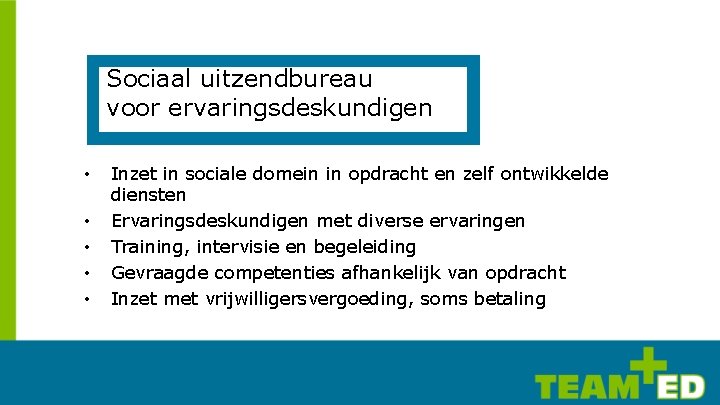 Sociaal uitzendbureau voor ervaringsdeskundigen

• Inzet in sociale domein in opdracht en zelf ontwikkelde diensten
• Ervaringsdeskundigen met diverse ervaringen
• Training, intervisie en begeleiding
• Gevraagde competenties afhankelijk van opdracht
• Inzet met vrijwilligersvergoeding, soms betaling

TEAM+ED